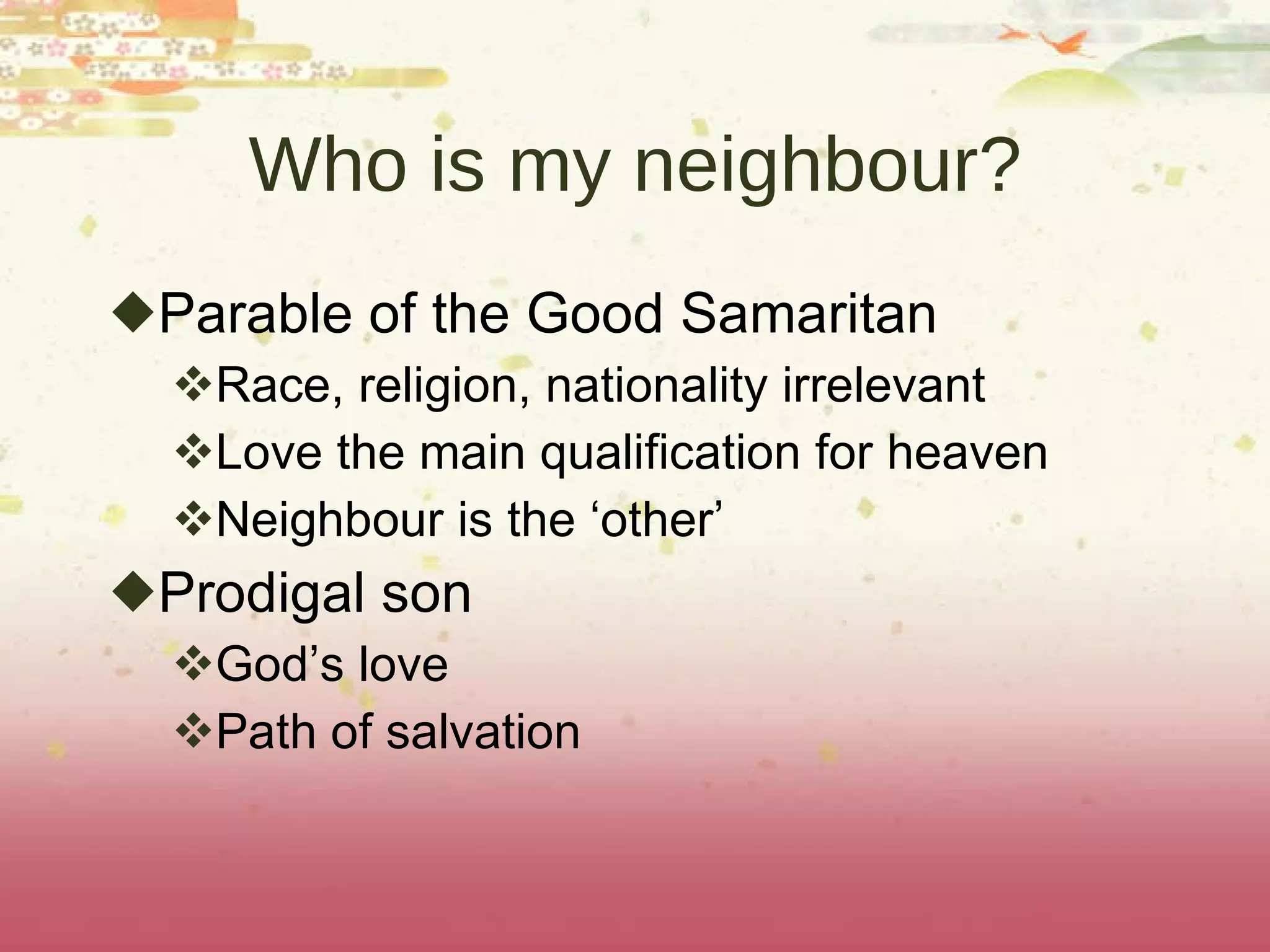 Who is my neighbour?

◆Parable of the Good Samaritan
❖Race, religion, nationality irrelevant
❖Love the main qualification for heaven
❖Neighbour is the ‘other’
◆Prodigal son
❖God’s love
❖Path of salvation